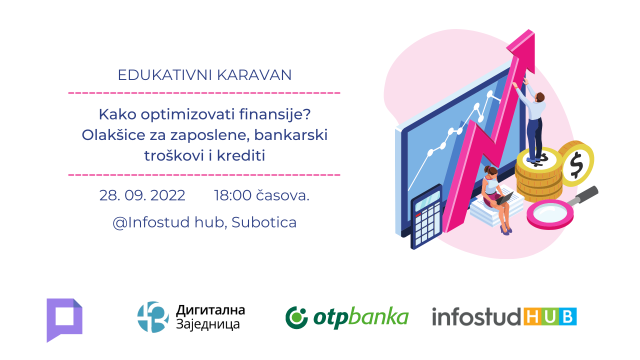 EDUKATIVNI KARAVAN

Kako optimizovati finansije? Olakšice za zaposlene, bankarski troškovi i krediti

28. 09. 2022 18:00 časova.

@Infostud hub, Subotica

$

Дигитална Заједница

otpbanka

infostud HUB